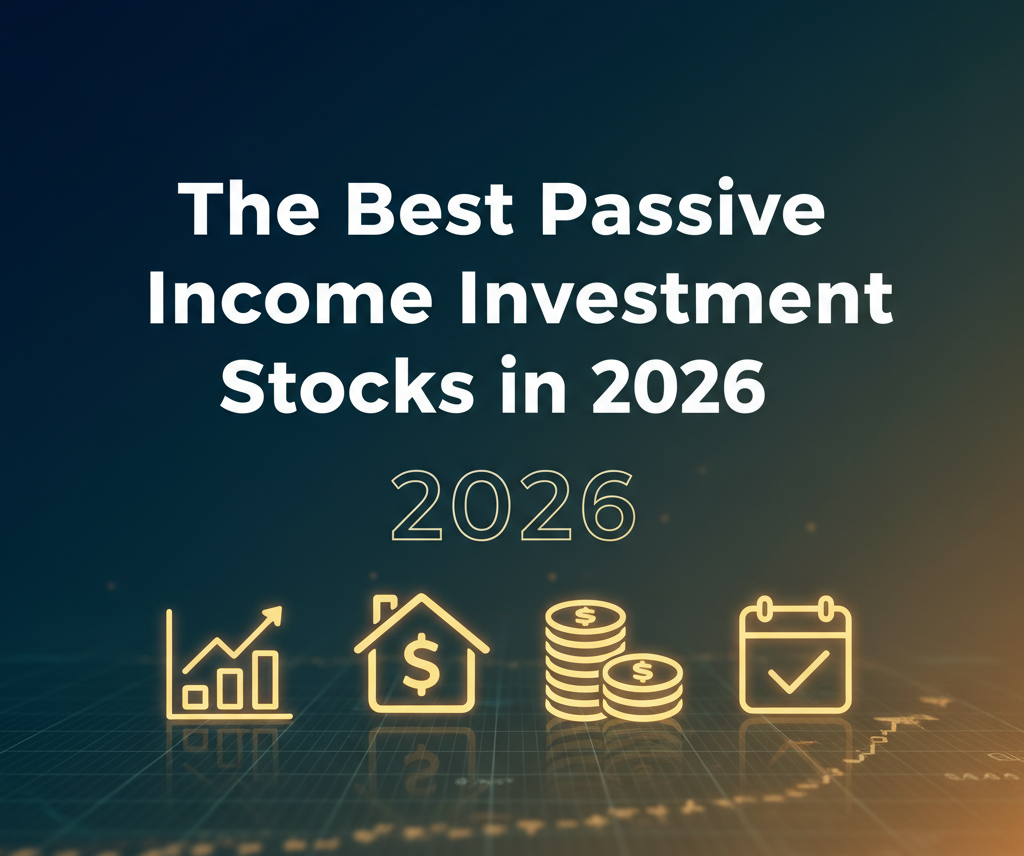 The Best Passive Income Investment Stocks in 2026

2026

$

$

$